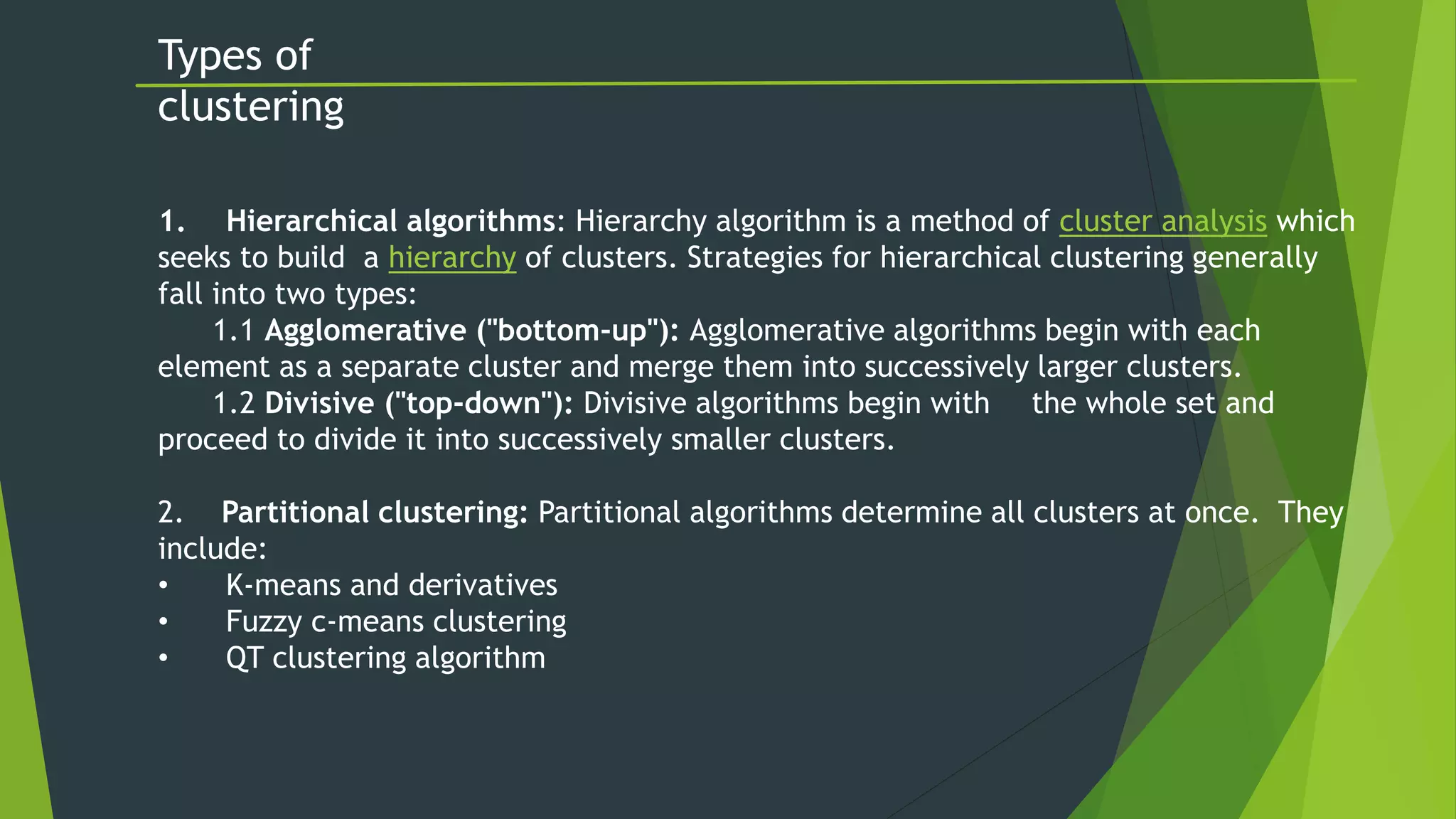 Types of clustering

1. Hierarchical algorithms: Hierarchy algorithm is a method of cluster analysis which seeks to build a hierarchy of clusters. Strategies for hierarchical clustering generally fall into two types:
1.1 Agglomerative ("bottom-up"): Agglomerative algorithms begin with each element as a separate cluster and merge them into successively larger clusters.
1.2 Divisive ("top-down"): Divisive algorithms begin with the whole set and proceed to divide it into successively smaller clusters.

2. Partitional clustering: Partitional algorithms determine all clusters at once. They include:
• K-means and derivatives
• Fuzzy c-means clustering
• QT clustering algorithm